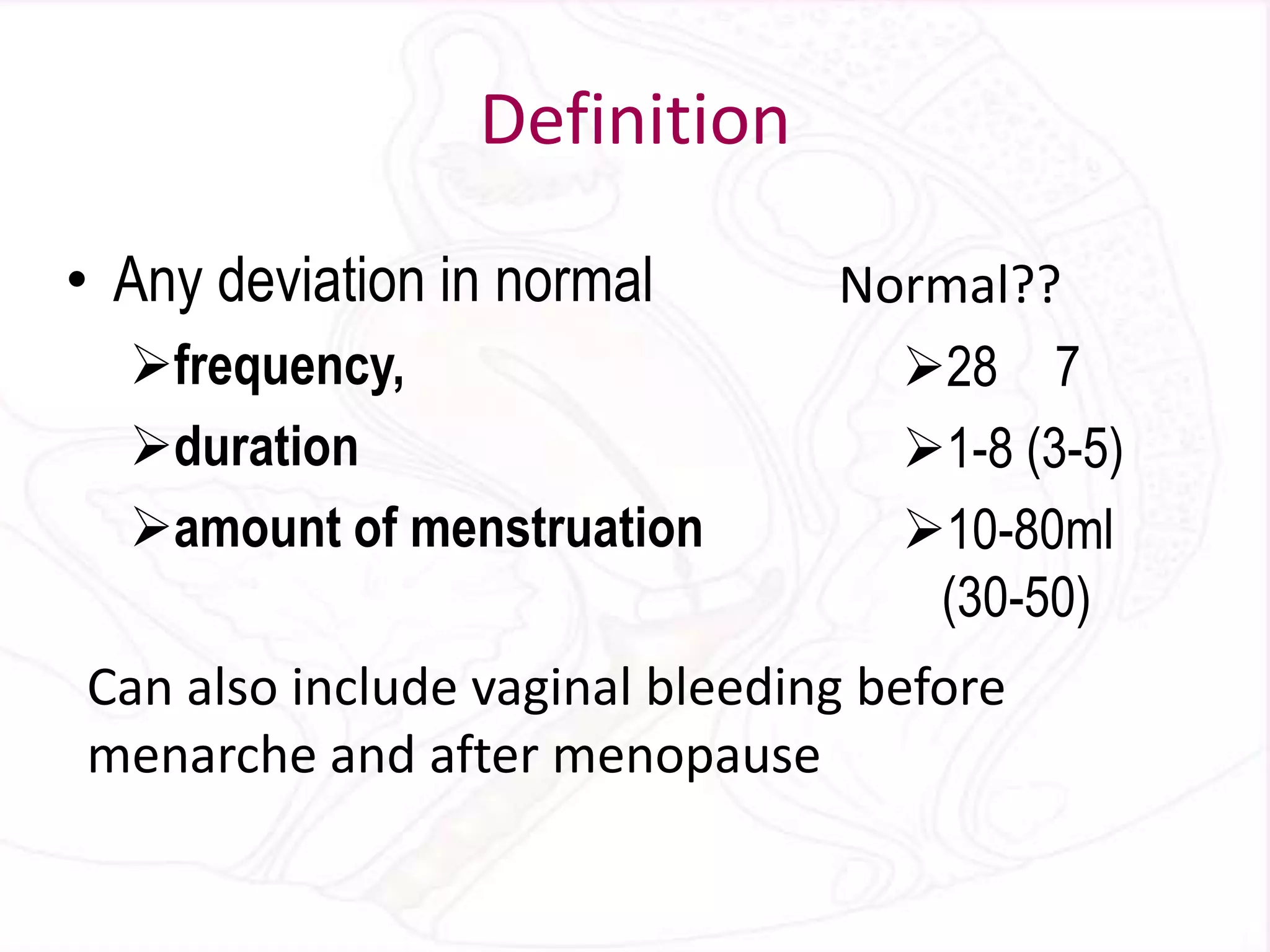 Definition

• Any deviation in normal
  ➢frequency,
  ➢duration
  ➢amount of menstruation

Normal??
  ➢28   7
  ➢1-8 (3-5)
  ➢10-80ml (30-50)

Can also include vaginal bleeding before menarche and after menopause